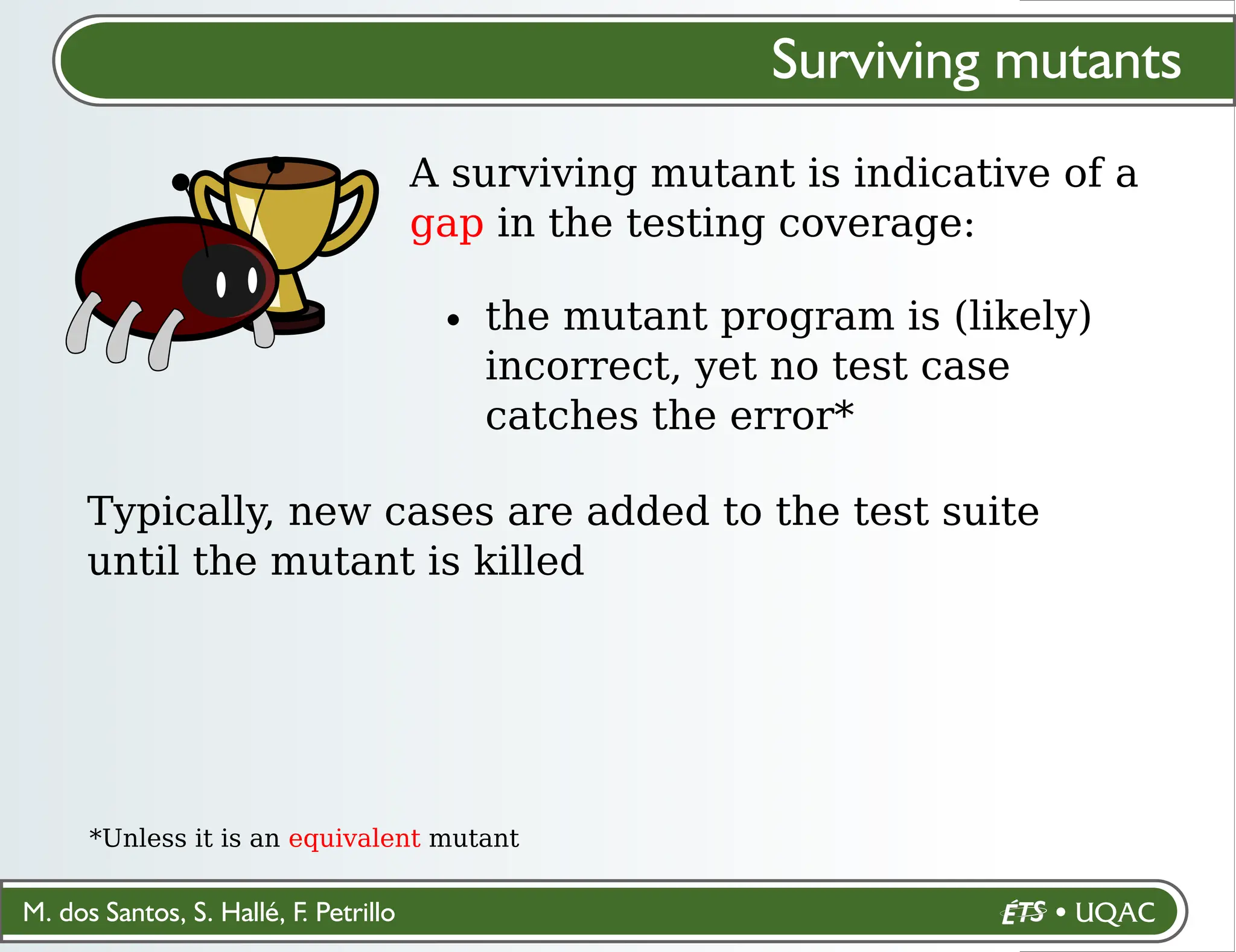 Surviving mutants

A surviving mutant is indicative of a gap in the testing coverage:

• the mutant program is (likely) incorrect, yet no test case catches the error*

Typically, new cases are added to the test suite until the mutant is killed

*Unless it is an equivalent mutant

M. dos Santos, S. Hallé, F. Petrillo

ÉTS • UQAC